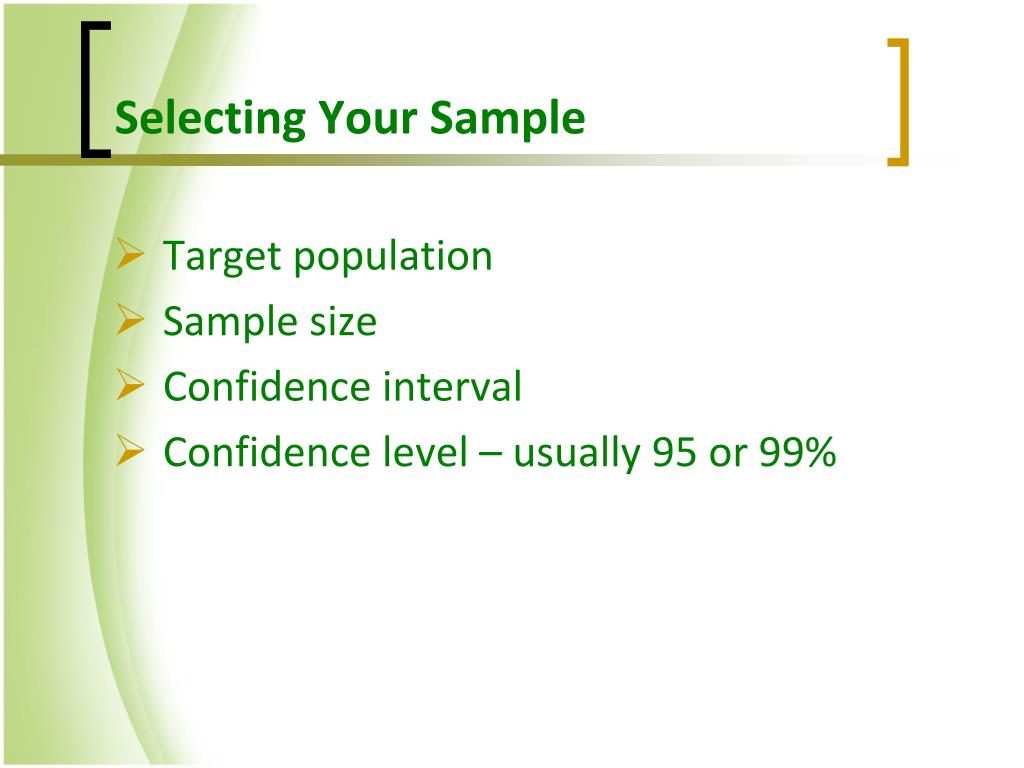 Selecting Your Sample

➢ Target population
➢ Sample size
➢ Confidence interval
➢ Confidence level – usually 95 or 99%